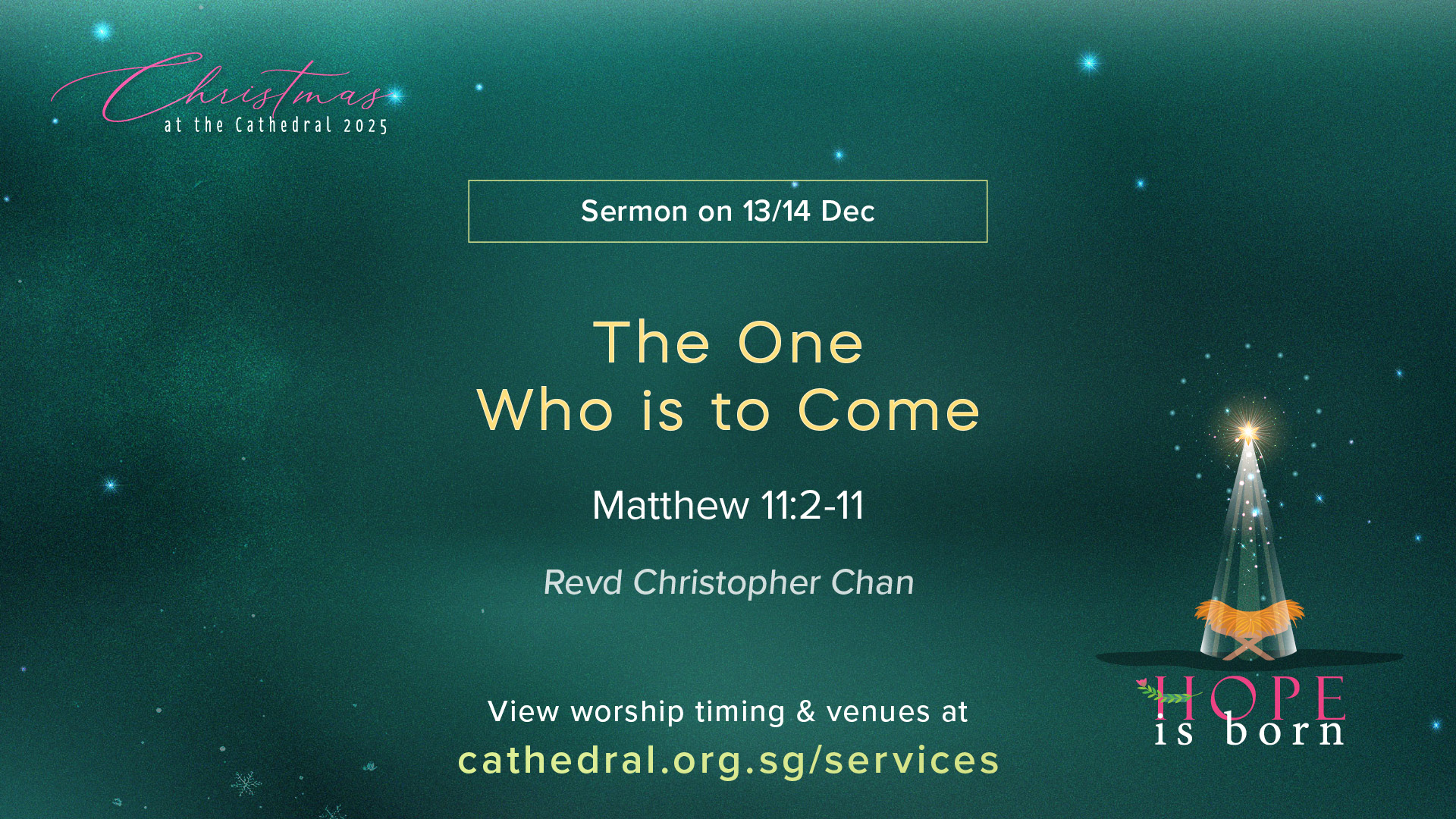 Christmas
at the Cathedral 2025

Sermon on 13/14 Dec

The One
Who is to Come

Matthew 11:2-11

Revd Christopher Chan

View worship timing & venues at
cathedral.org.sg/services

HOPE
is born